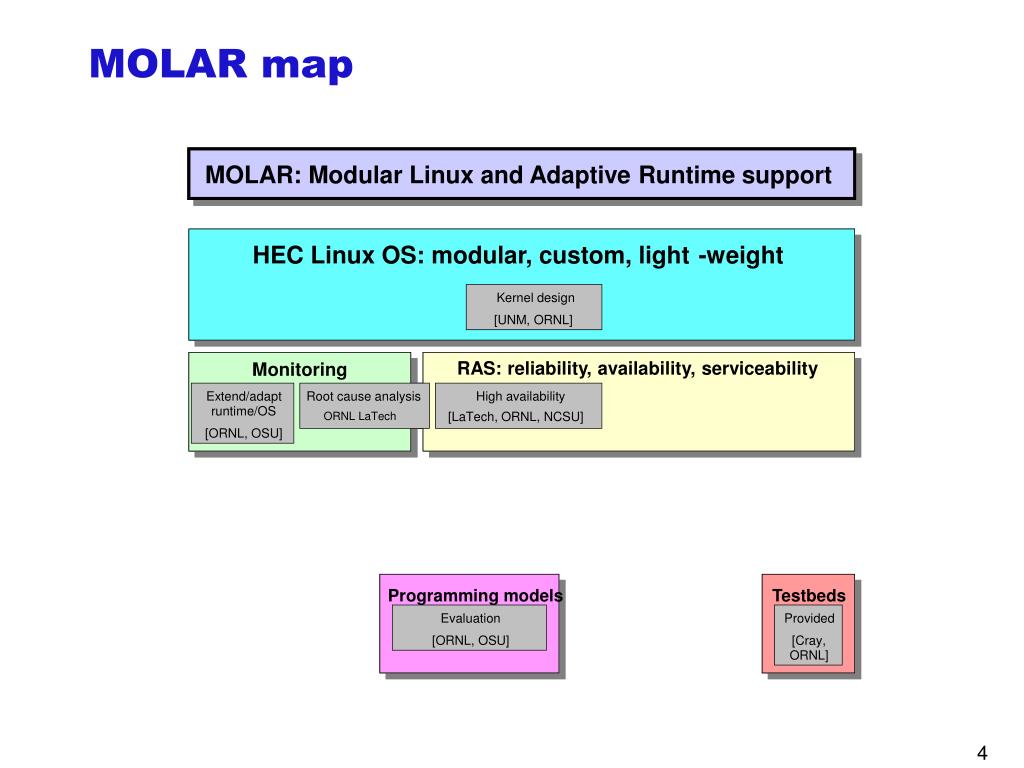 MOLAR map

MOLAR: Modular Linux and Adaptive Runtime support

HEC Linux OS: modular, custom, light -weight

Kernel design
[UNM, ORNL]

Monitoring

Extend/adapt runtime/OS
[ORNL, OSU]

Root cause analysis
ORNL LaTech

RAS: reliability, availability, serviceability

High availability
[LaTech, ORNL, NCSU]

Programming models

Evaluation
[ORNL, OSU]

Testbeds

Provided
[Cray, ORNL]

4